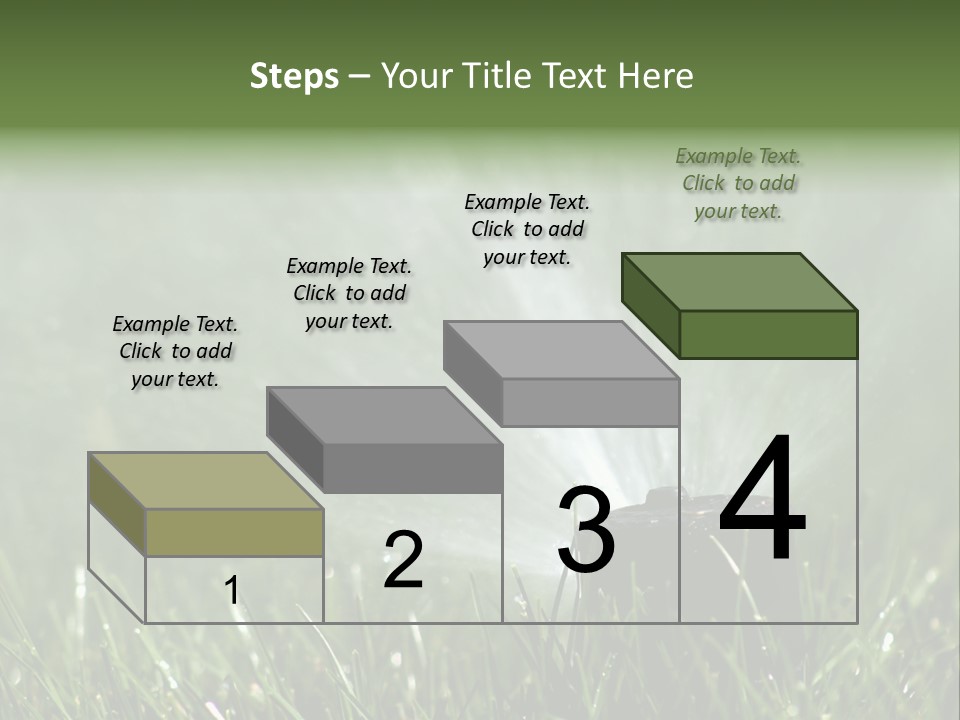 Steps – Your Title Text Here

Example Text. Click to add your text.

Example Text. Click to add your text.

Example Text. Click to add your text.

Example Text. Click to add your text.

1

2

3

4